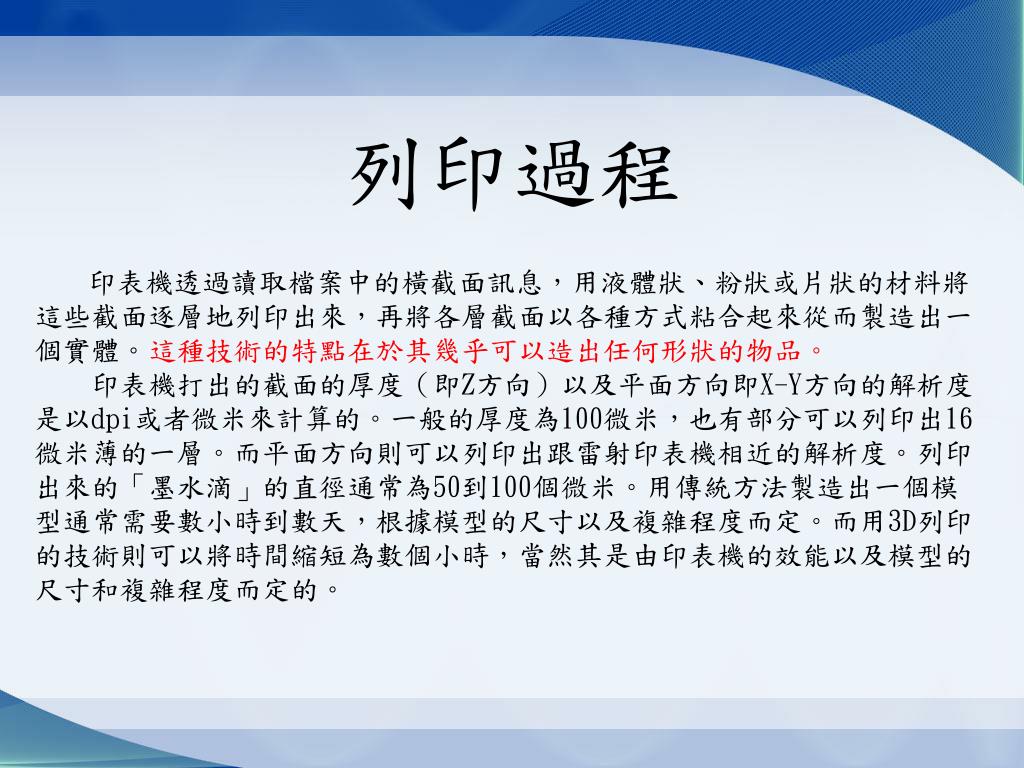 列印過程

印表機透過讀取檔案中的橫截面訊息，用液體狀、粉狀或片狀的材料將這些截面逐層地列印出來，再將各層截面以各種方式粘合起來從而製造出一個實體。這種技術的特點在於其幾乎可以造出任何形狀的物品。

印表機打出的截面的厚度（即Z方向）以及平面方向即X-Y方向的解析度是以dpi或者微米來計算的。一般的厚度為100微米，也有部分可以列印出16微米薄的一層。而平面方向則可以列印出跟雷射印表機相近的解析度。列印出來的「墨水滴」的直徑通常為50到100個微米。用傳統方法製造出一個模型通常需要數小時到數天，根據模型的尺寸以及複雜程度而定。而用3D列印的技術則可以將時間縮短為數個小時，當然其是由印表機的效能以及模型的尺寸和複雜程度而定的。